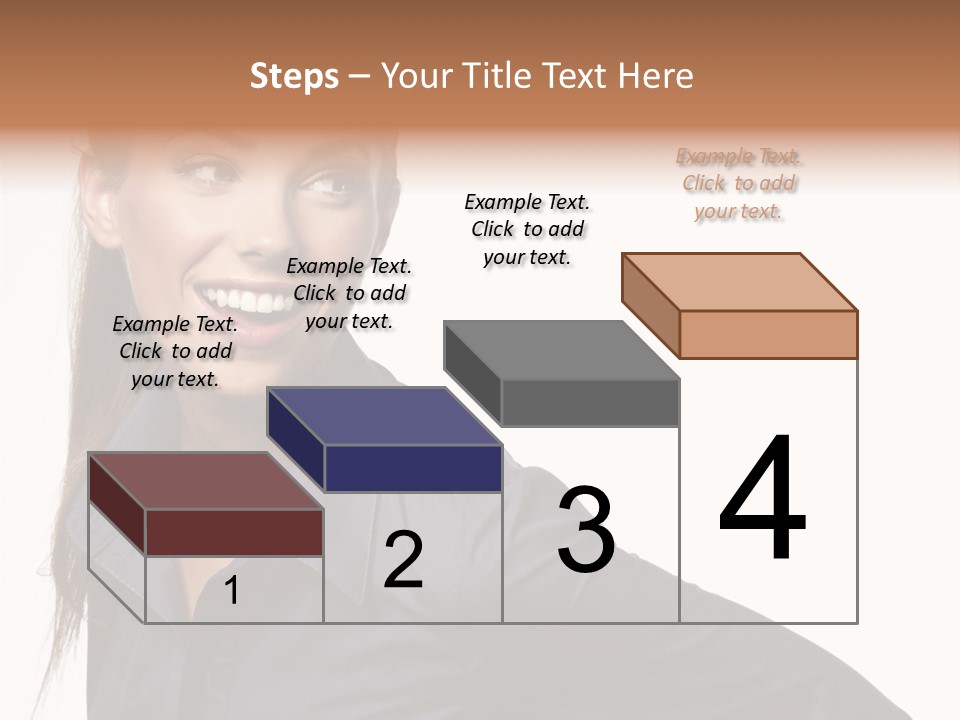 Steps – Your Title Text Here

Example Text. Click to add your text.

Example Text. Click to add your text.

Example Text. Click to add your text.

Example Text. Click to add your text.

1

2

3

4